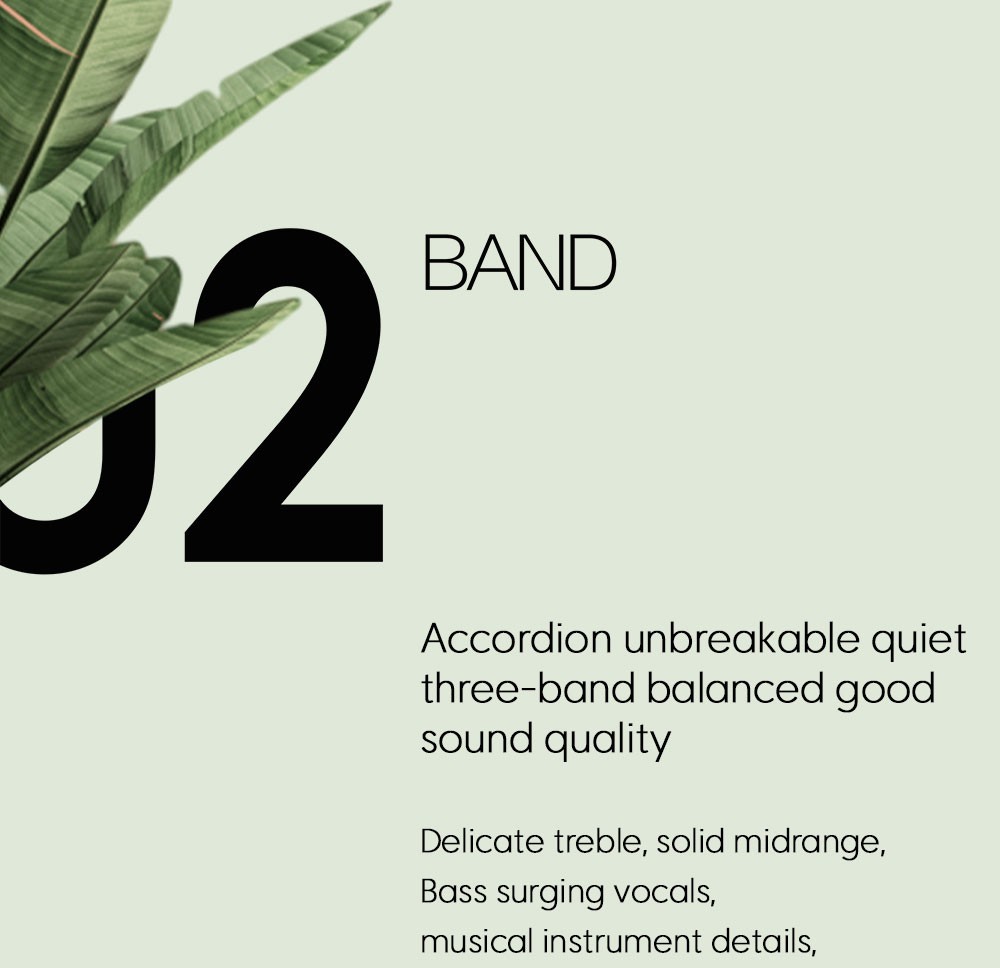 02

BAND

Accordion unbreakable quiet three-band balanced good sound quality

Delicate treble, solid midrange,
Bass surging vocals,
musical instrument details,